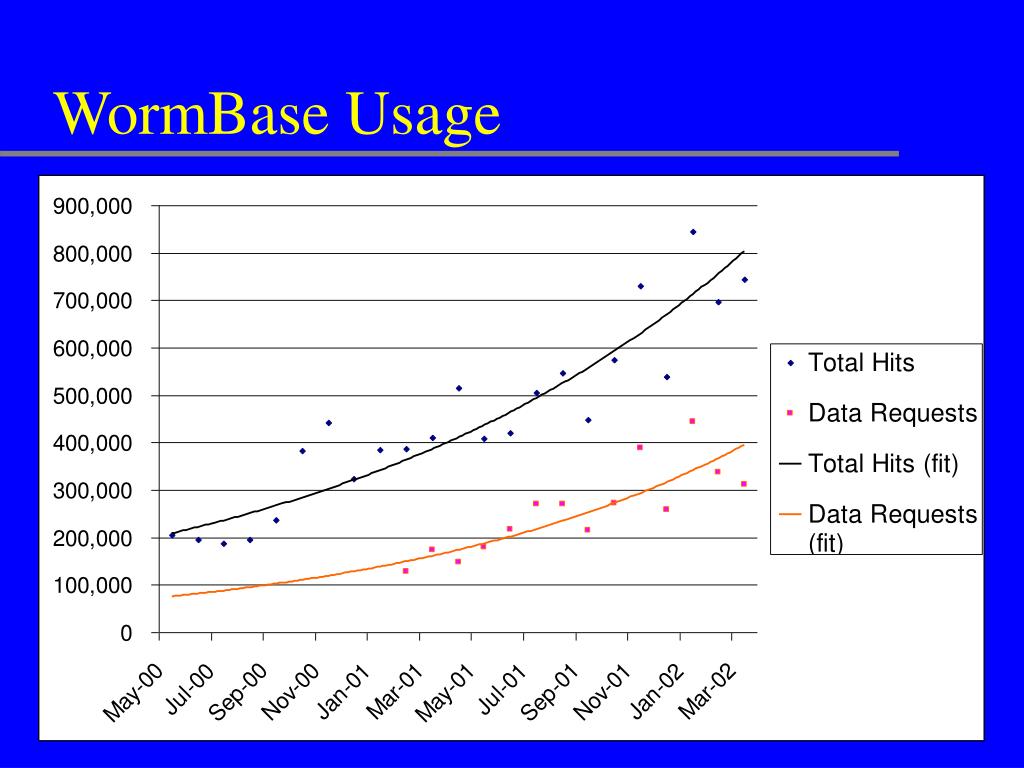 WormBase Usage

900,000
800,000
700,000
600,000
500,000
400,000
300,000
200,000
100,000
0

May-00
Jul-00
Sep-00
Nov-00
Jan-01
Mar-01
May-01
Jul-01
Sep-01
Nov-01
Jan-02
Mar-02

Total Hits
Data Requests
Total Hits (fit)
Data Requests (fit)